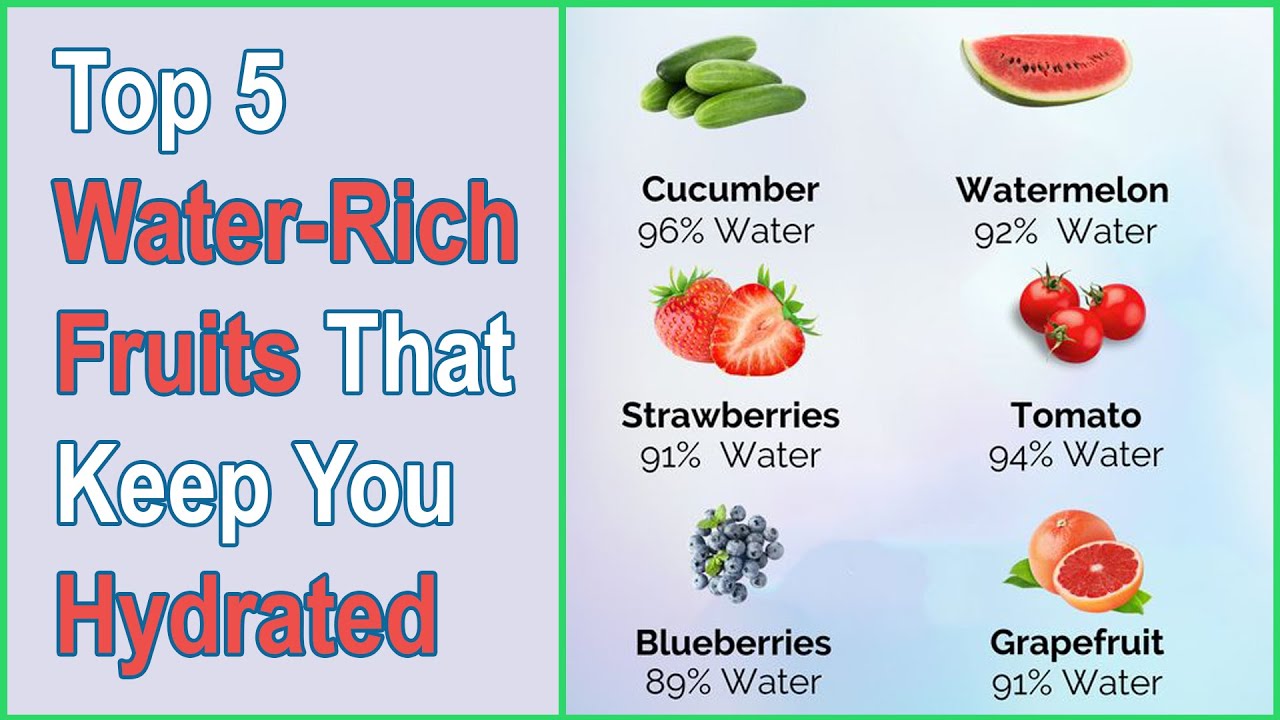 Top 5 Water-Rich Fruits That Keep You Hydrated

Cucumber
96% Water

Watermelon
92% Water

Strawberries
91% Water

Tomato
94% Water

Blueberries
89% Water

Grapefruit
91% Water